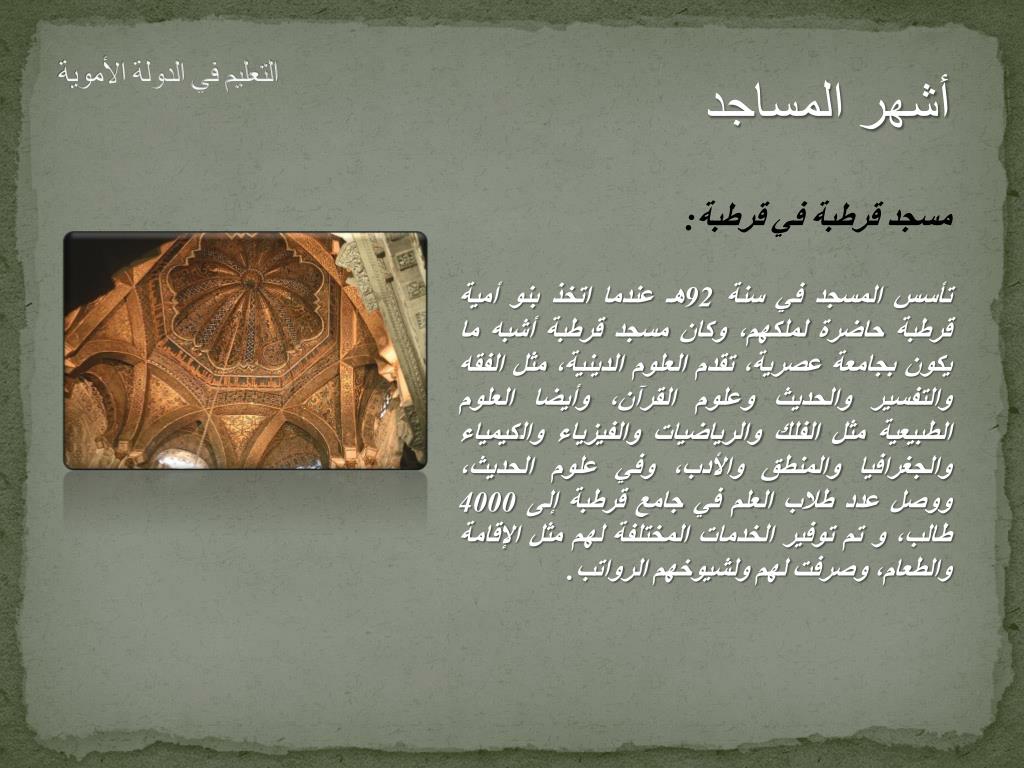 التعليم في الدولة الأموية

أشهر المساجد

مسجد قرطبة في قرطبة:

تأسس المسجد في سنة 92هـ عندما اتخذ بنو أمية قرطبة حاضرة لملكهم، وكان مسجد قرطبة أشبه ما يكون بجامعة عصرية، تقدم العلوم الدينية، مثل الفقه والتفسير والحديث وعلوم القرآن، وأيضا العلوم الطبيعية مثل الفلك والرياضيات والفيزياء والكيمياء والجغرافيا والمنطق والأدب، وفي علوم الحديث، ووصل عدد طلاب العلم في جامع قرطبة إلى 4000 طالب، و تم توفير الخدمات المختلفة لهم مثل الإقامة والطعام، وصرفت لهم ولشيوخهم الرواتب.